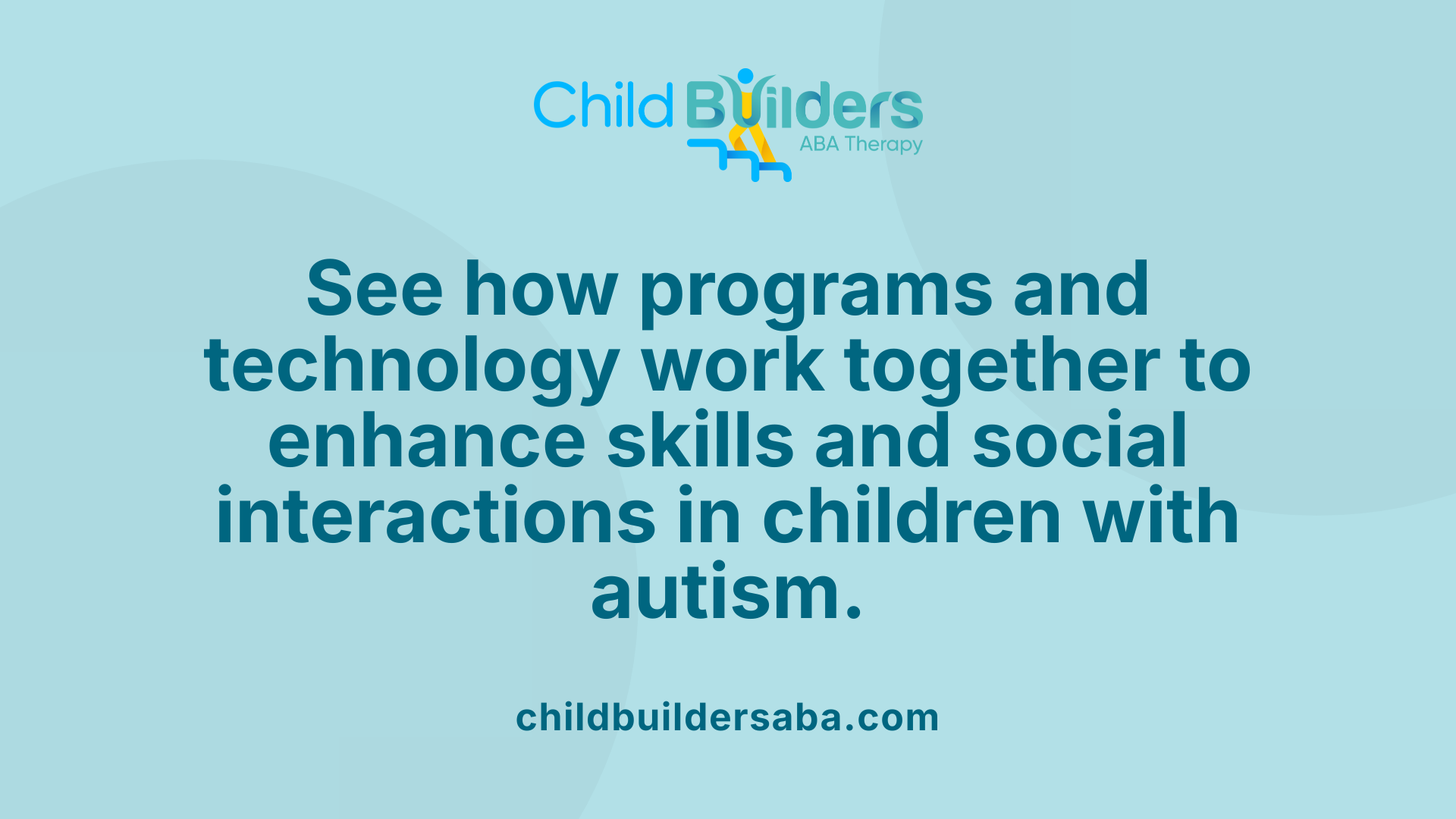 Child Builders
ABA Therapy

See how programs and technology work together to enhance skills and social interactions in children with autism.

childbuildersaba.com